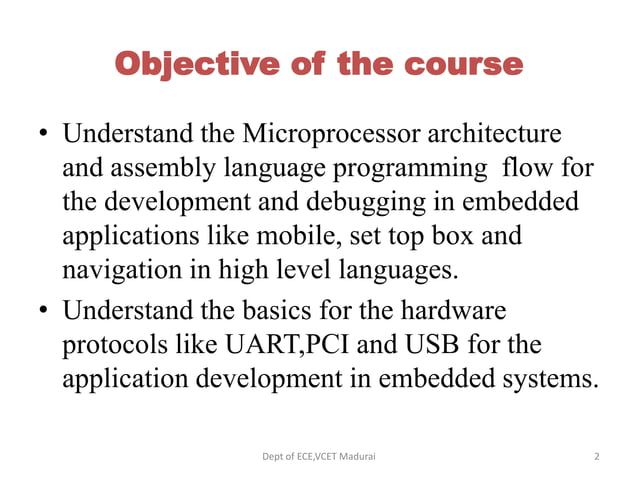 Objective of the course

• Understand the Microprocessor architecture and assembly language programming flow for the development and debugging in embedded applications like mobile, set top box and navigation in high level languages.

• Understand the basics for the hardware protocols like UART,PCI and USB for the application development in embedded systems.

Dept of ECE,VCET Madurai

2